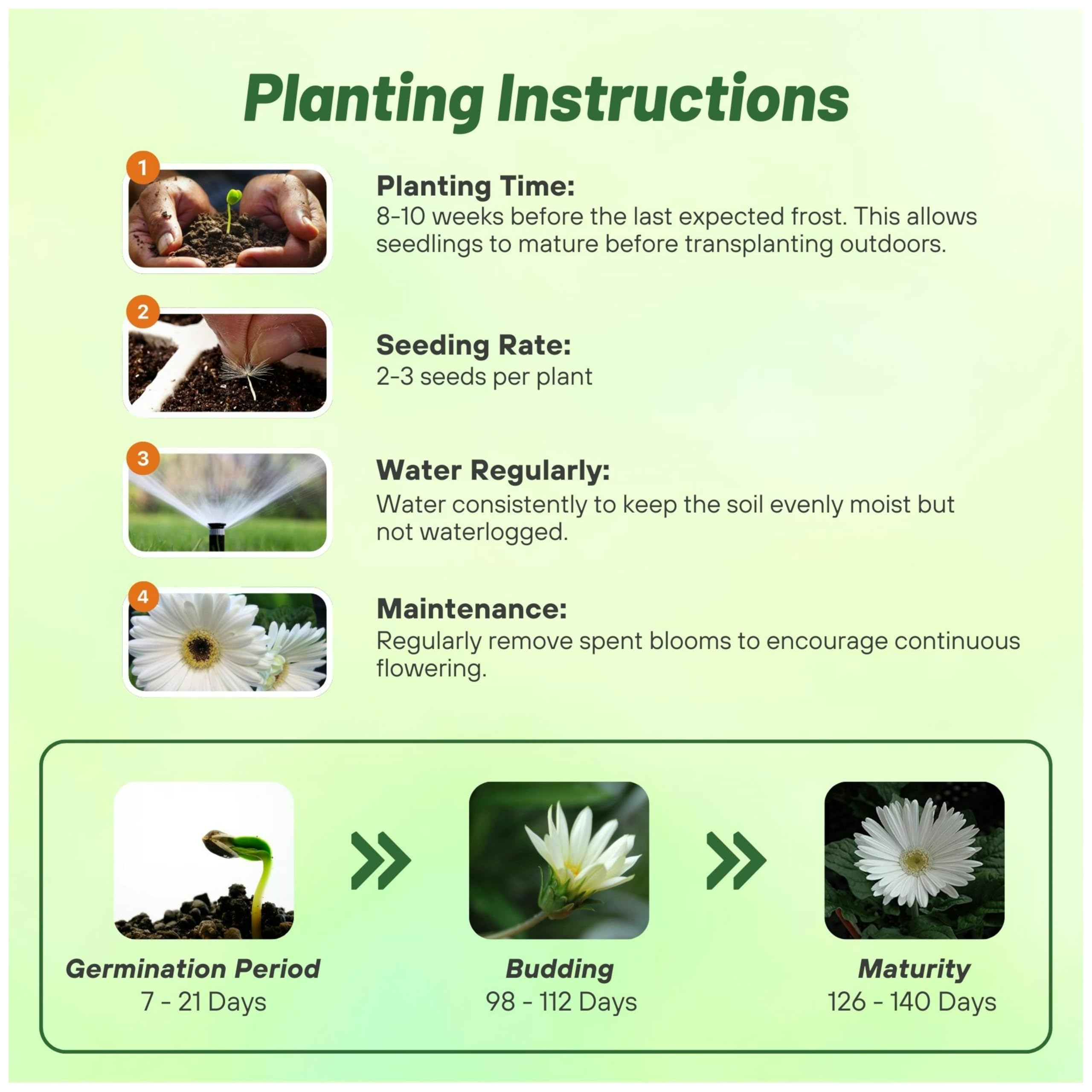 Planting Instructions

1

Planting Time:
8-10 weeks before the last expected frost. This allows seedlings to mature before transplanting outdoors.

2

Seeding Rate:
2-3 seeds per plant

3

Water Regularly:
Water consistently to keep the soil evenly moist but not waterlogged.

4

Maintenance:
Regularly remove spent blooms to encourage continuous flowering.

Germination Period
7 - 21 Days

Budding
98 - 112 Days

Maturity
126 - 140 Days